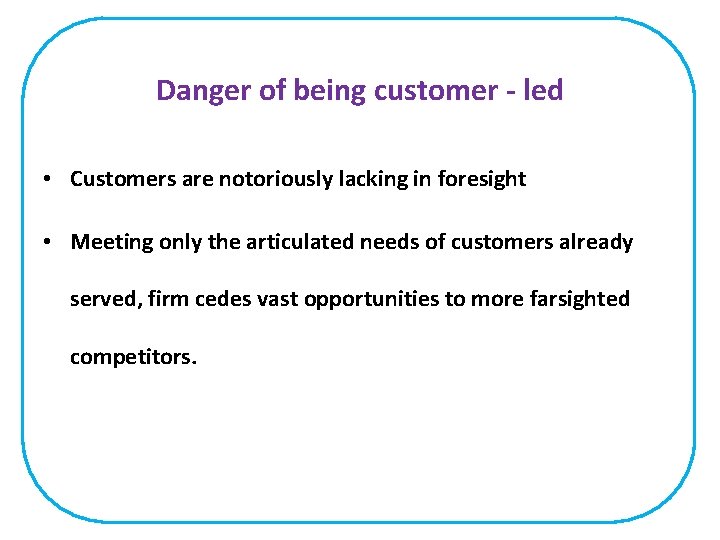 Danger of being customer - led

• Customers are notoriously lacking in foresight

• Meeting only the articulated needs of customers already served, firm cedes vast opportunities to more farsighted competitors.